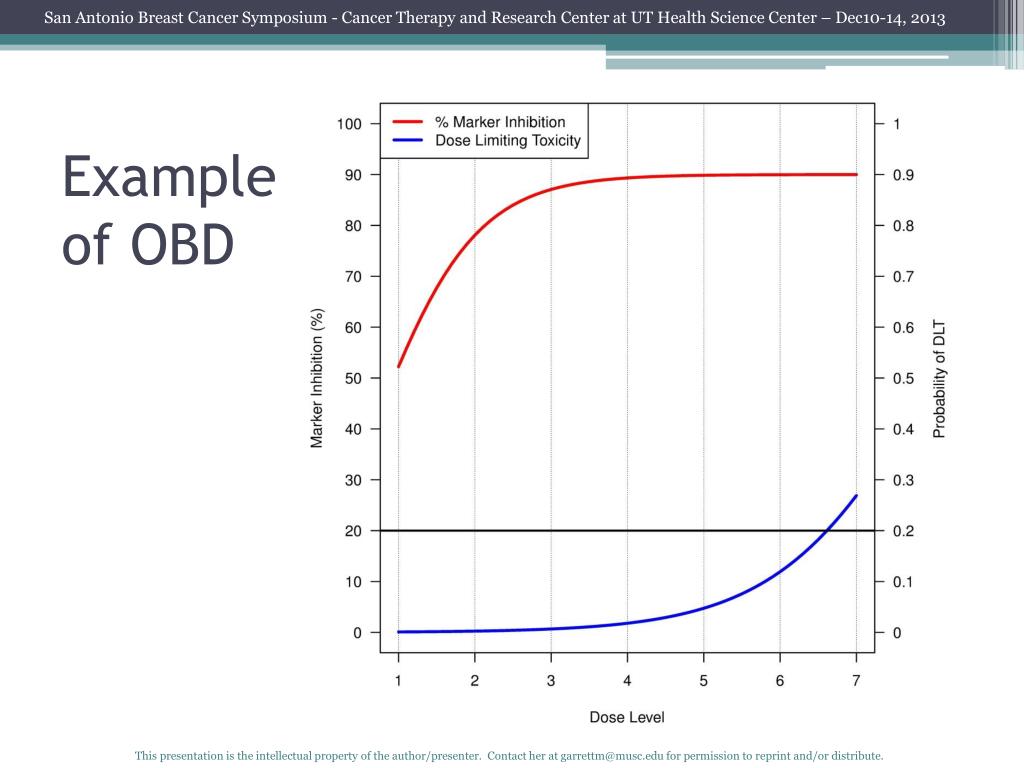 San Antonio Breast Cancer Symposium - Cancer Therapy and Research Center at UT Health Science Center – Dec10-14, 2013

Example of OBD

% Marker Inhibition
Dose Limiting Toxicity

Marker Inhibition (%)

100
90
80
70
60
50
40
30
20
10
0

Probability of DLT

1
0.9
0.8
0.7
0.6
0.5
0.4
0.3
0.2
0.1
0

1 2 3 4 5 6 7

Dose Level

This presentation is the intellectual property of the author/presenter. Contact her at garrettm@musc.edu for permission to reprint and/or distribute.